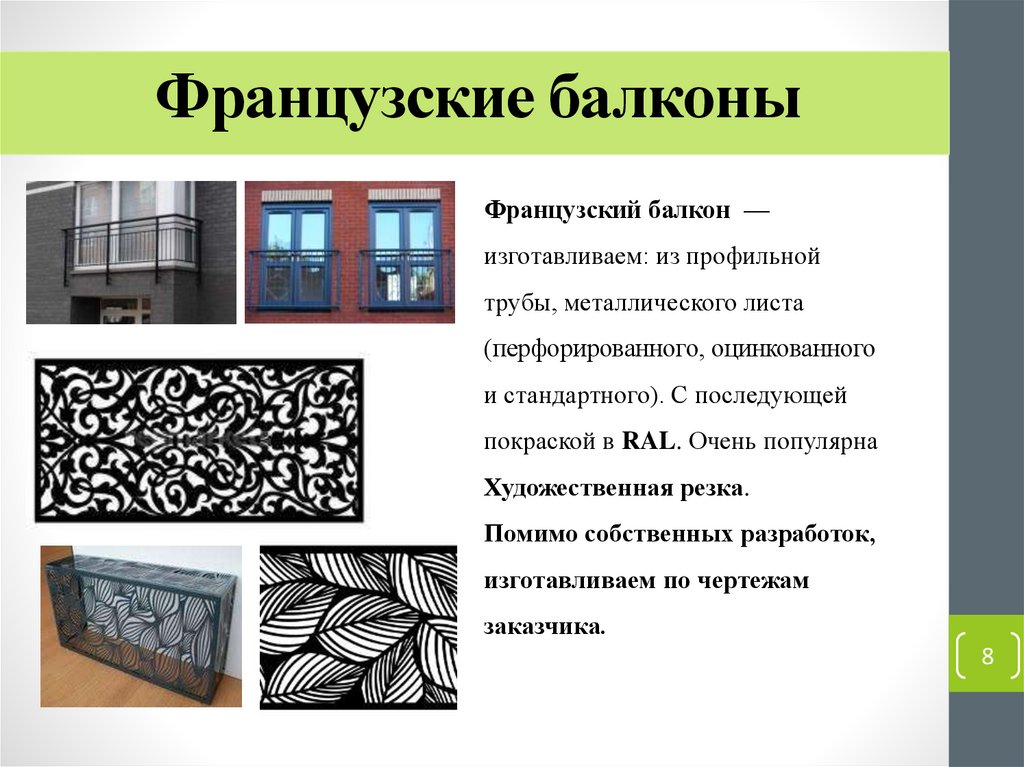 Французские балконы

Французский балкон — изготавливаем: из профильной трубы, металлического листа (перфорированного, оцинкованного и стандартного). С последующей покраской в RAL. Очень популярна Художественная резка.
Помимо собственных разработок, изготавливаем по чертежам заказчика.

8